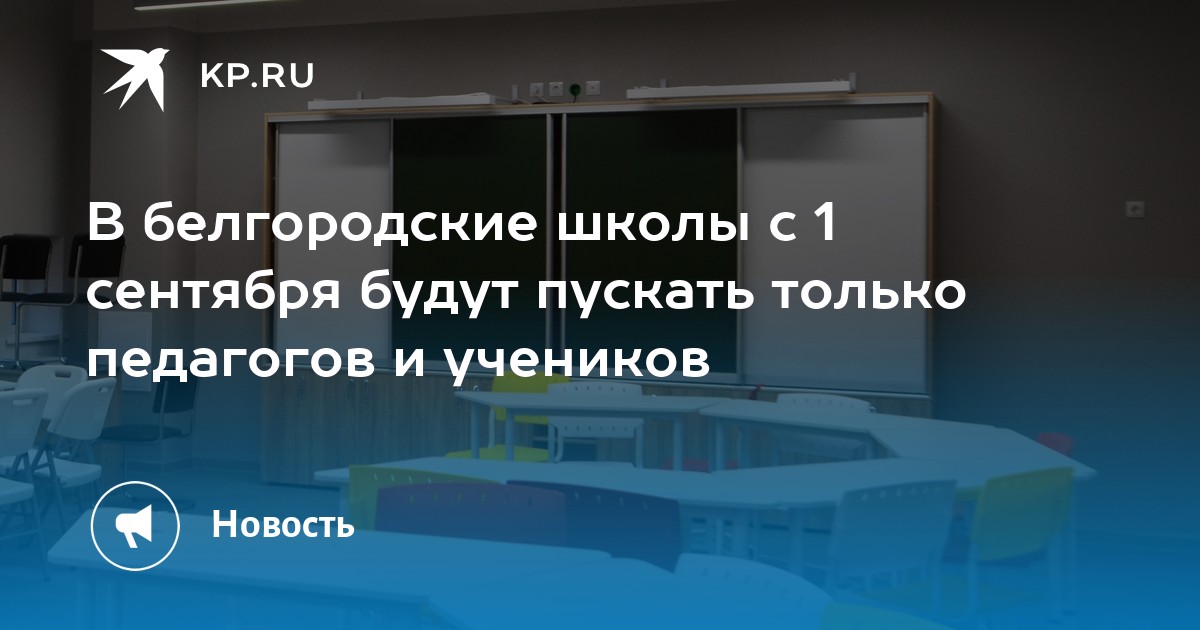 KP.RU

В белгородские школы с 1 сентября будут пускать только педагогов и учеников

Новость